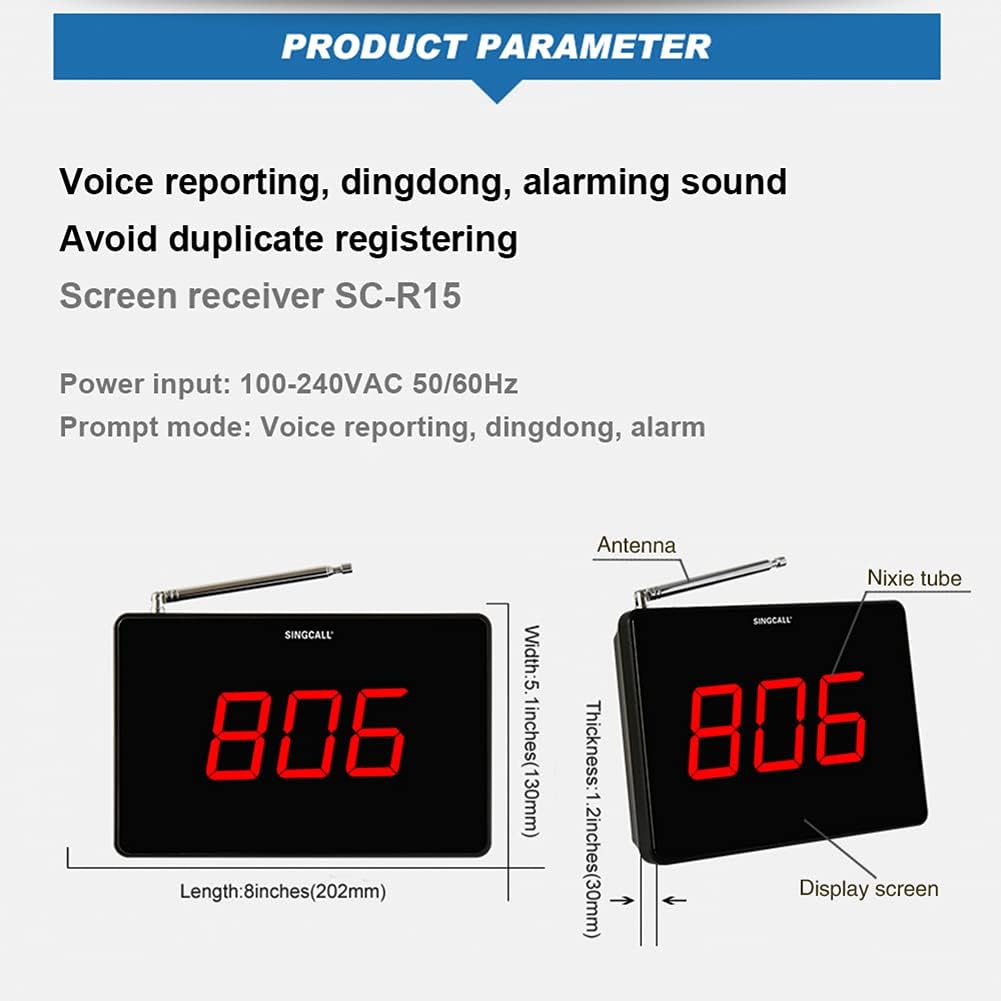 PRODUCT PARAMETER

Voice reporting, dingdong, alarming sound
Avoid duplicate registering
Screen receiver SC-R15

Power input: 100-240VAC 50/60Hz
Prompt mode: Voice reporting, dingdong, alarm

SINGCALL
806
Width:5.1inches(130mm)
Length:8inches(202mm)

Antenna
Nixie tube
SINGCALL
806
Thickness:1.2inches(30mm)
Display screen